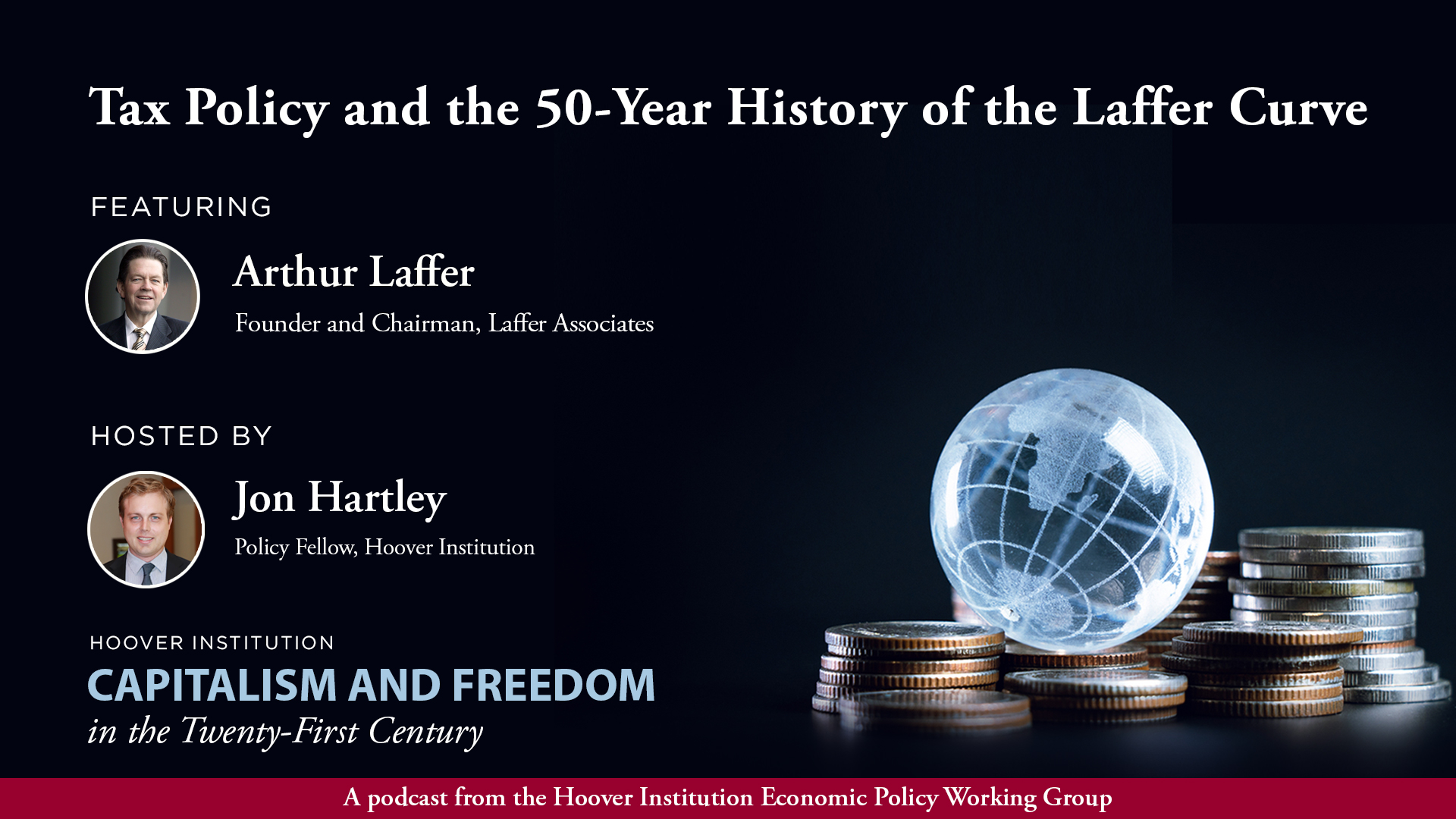 Tax Policy and the 50-Year History of the Laffer Curve

FEATURING

Arthur Laffer

Founder and Chairman, Laffer Associates

HOSTED BY

Jon Hartley

Policy Fellow, Hoover Institution

HOOVER INSTITUTION

CAPITALISM AND FREEDOM

in the Twenty-First Century

A podcast from the Hoover Institution Economic Policy Working Group